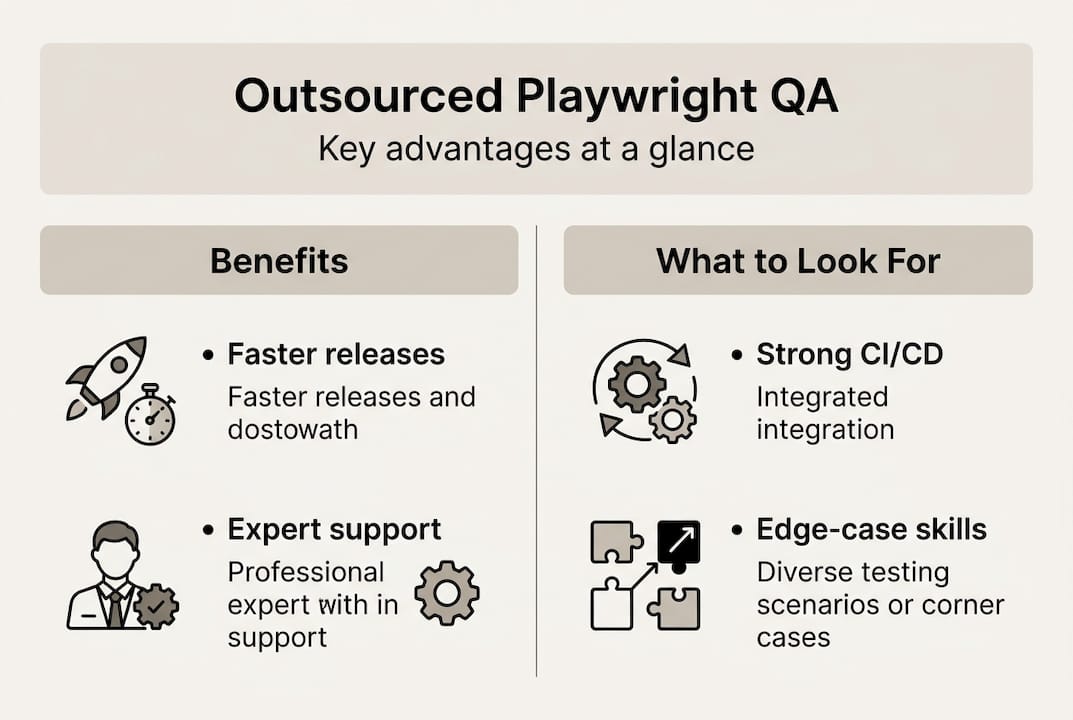 Outsourced Playwright QA
Key advantages at a glance

Benefits

• Faster releases
Faster releases and dostowath

• Expert support
Professional expert with in support

What to Look For

• Strong CI/CD
Integrated integration

• Edge-case skills
Diverse testing scenarios or corner cases